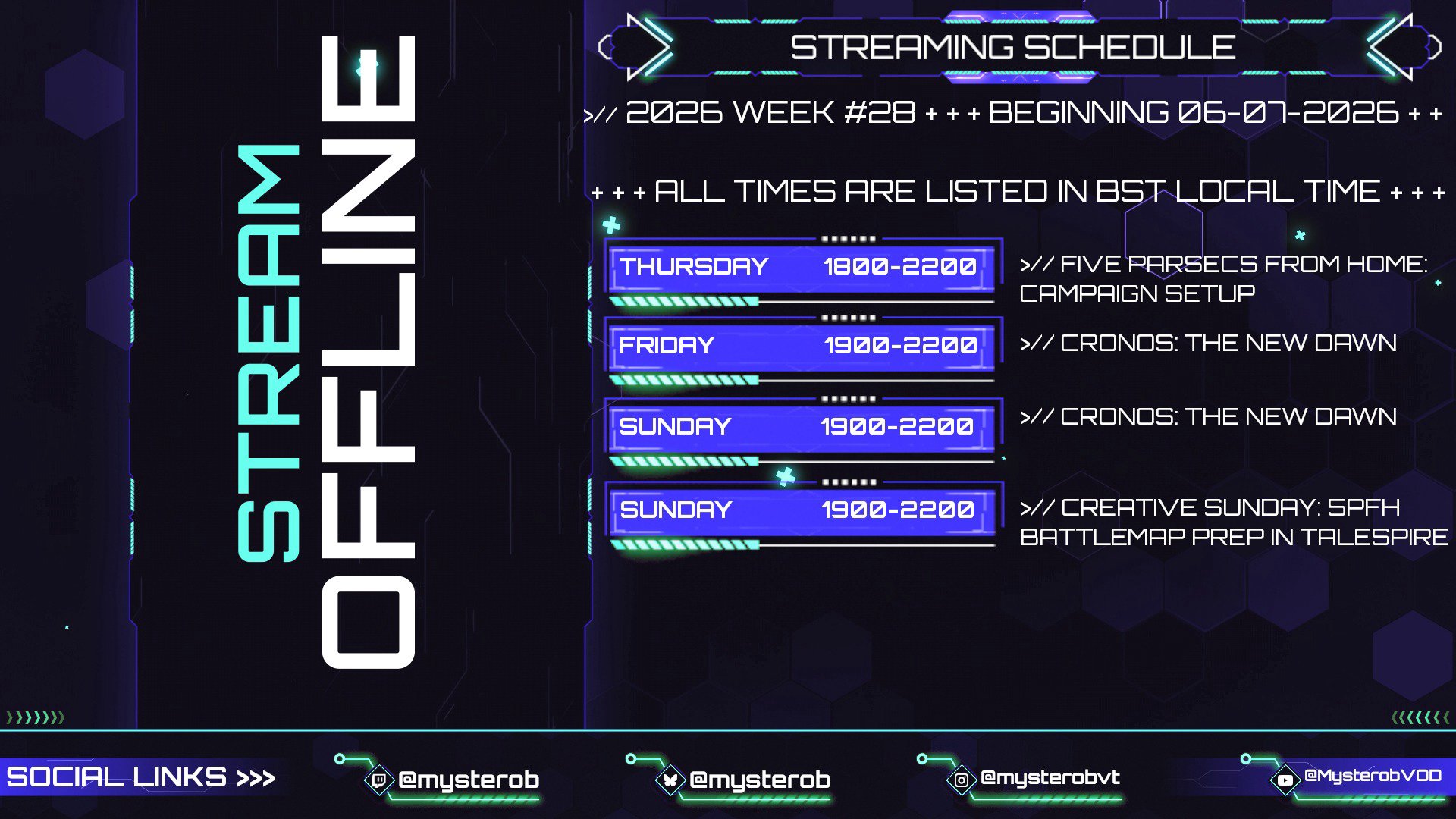 STREAM OFFLINE

STREAMING SCHEDULE

>// 2026 WEEK #28 + + + BEGINNING 06-07-2026 + +

+ + + ALL TIMES ARE LISTED IN BST LOCAL TIME + + +

THURSDAY 1800-2200
>// FIVE PARSECS FROM HOME: CAMPAIGN SETUP

FRIDAY 1900-2200
>// CRONOS: THE NEW DAWN

SUNDAY 1900-2200
>// CRONOS: THE NEW DAWN

SUNDAY 1900-2200
>// CREATIVE SUNDAY: 5PFH BATTLEMAP PREP IN TALESPIRE

SOCIAL LINKS >>>
@mysterob
@mysterob
@mysterobvt
@MysterobVOD